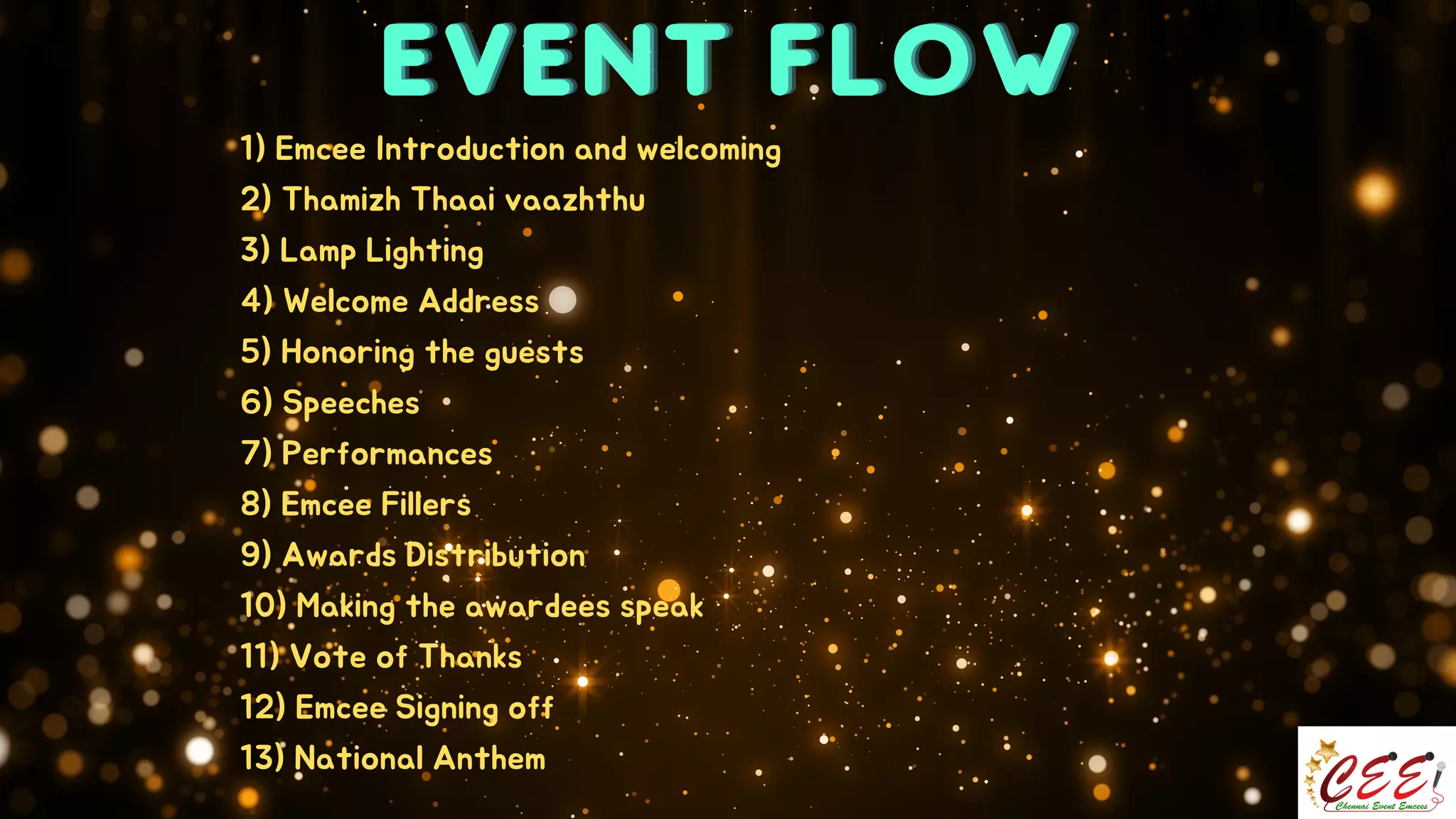 EVENT FLOW

1) Emcee Introduction and welcoming
2) Thamizh Thaai vaazhthu
3) Lamp Lighting
4) Welcome Address
5) Honoring the guests
6) Speeches
7) Performances
8) Emcee Fillers
9) Awards Distribution
10) Making the awardees speak
11) Vote of Thanks
12) Emcee Signing off
13) National Anthem

CEE
Chennai Event Emcees